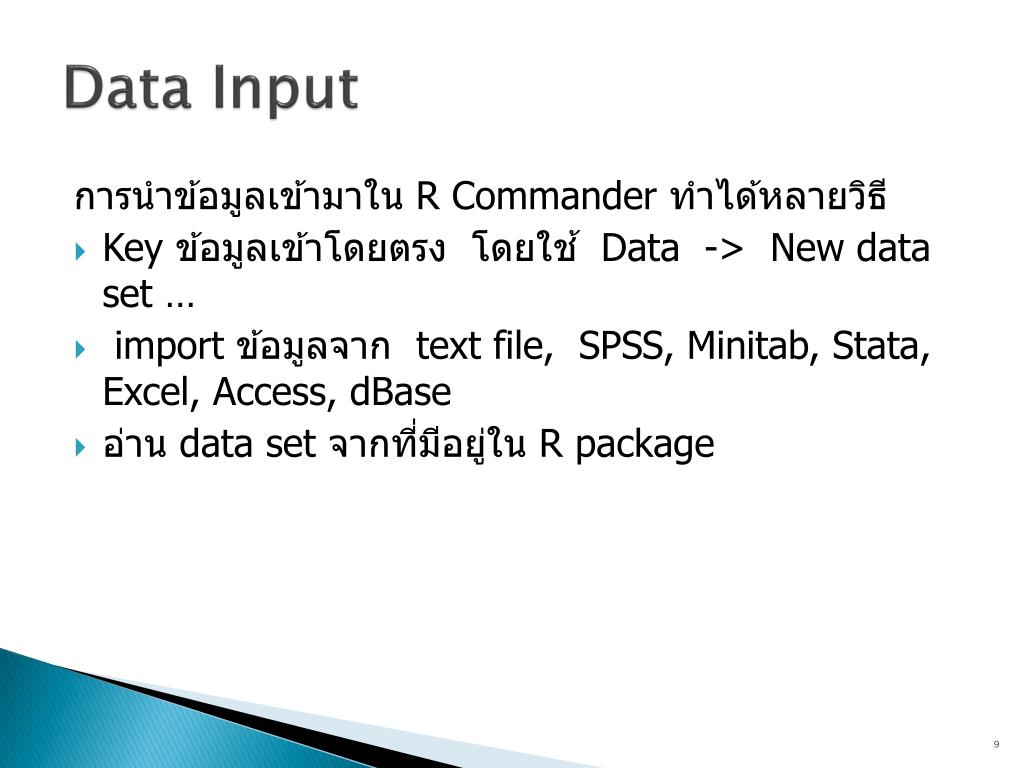 Data Input

การนำข้อมูลเข้ามาใน R Commander ทำได้หลายวิธี

Key ข้อมูลเข้าโดยตรง โดยใช้ Data -> New data set …

import ข้อมูลจาก text file, SPSS, Minitab, Stata, Excel, Access, dBase

อ่าน data set จากที่มีอยู่ใน R package

9